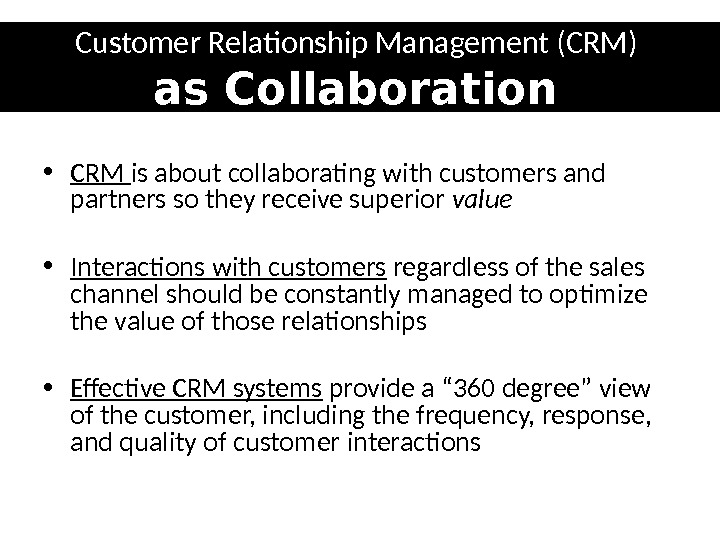 Customer Relationship Management (CRM)
as Collaboration

• CRM is about collaborating with customers and partners so they receive superior value

• Interactions with customers regardless of the sales channel should be constantly managed to optimize the value of those relationships

• Effective CRM systems provide a “360 degree” view of the customer, including the frequency, response, and quality of customer interactions